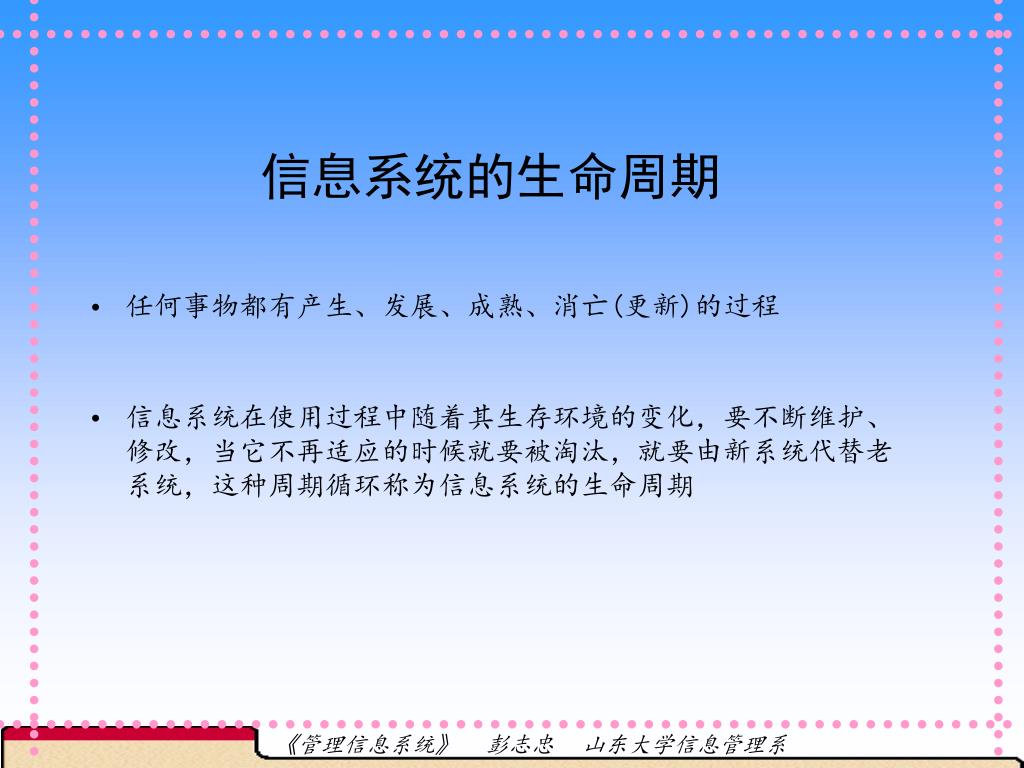 信息系统的生命周期

• 任何事物都有产生、发展、成熟、消亡(更新)的过程

• 信息系统在使用过程中随着其生存环境的变化，要不断维护、修改，当它不再适应的时候就要被淘汰，就要由新系统代替老系统，这种周期循环称为信息系统的生命周期

《管理信息系统》 彭志忠 山东大学信息管理系